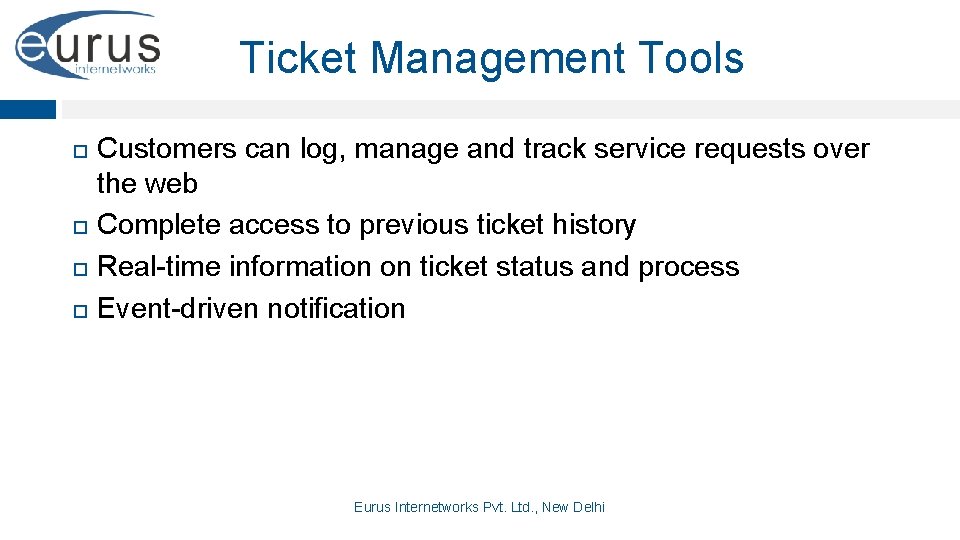 eurus
internetworks

Ticket Management Tools

Customers can log, manage and track service requests over the web
Complete access to previous ticket history
Real-time information on ticket status and process
Event-driven notification

Eurus Internetworks Pvt. Ltd., New Delhi